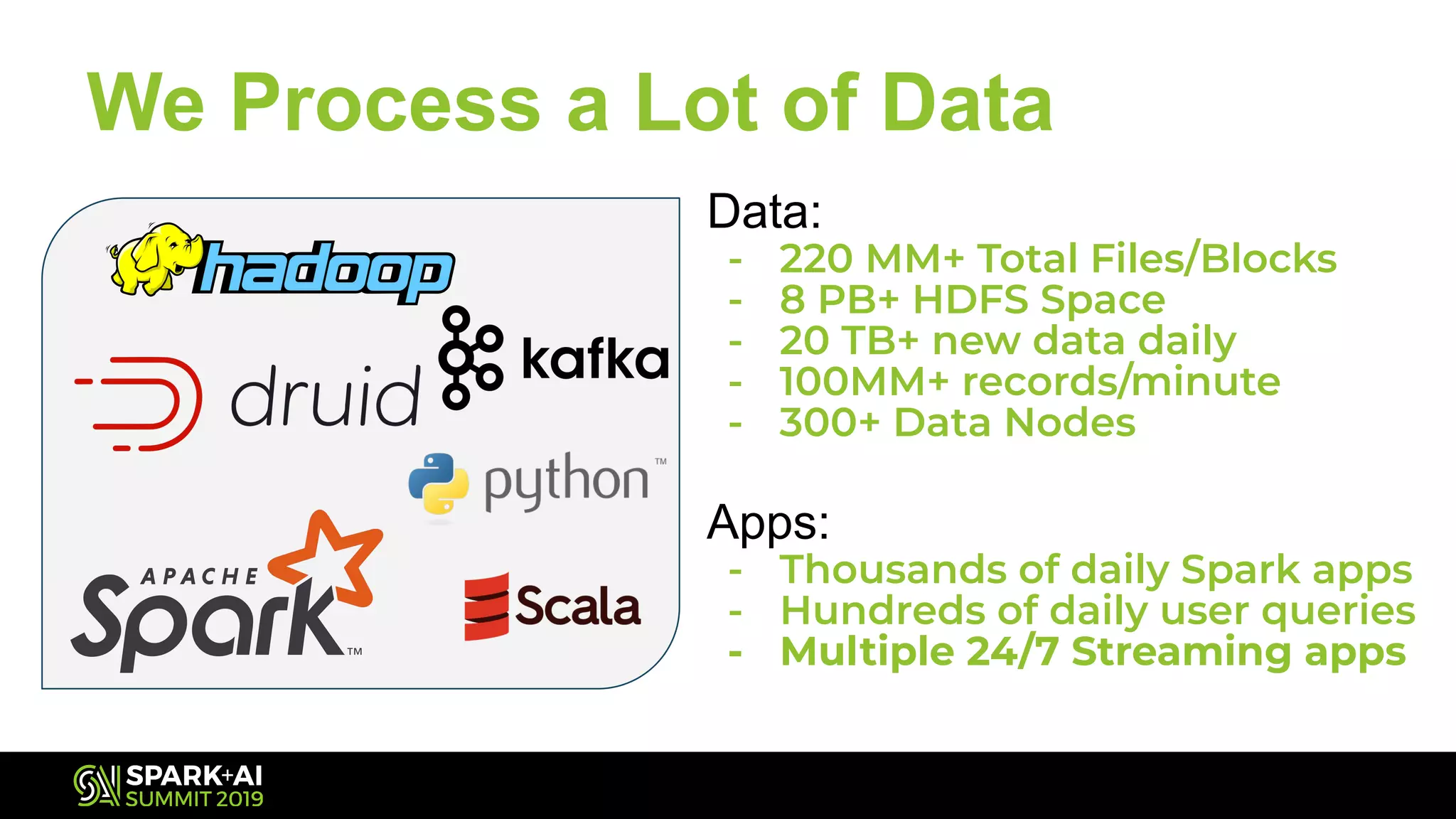 We Process a Lot of Data

hadoop

kafka

druid

python™

APACHE Spark™

Scala

Data:
- 220 MM+ Total Files/Blocks
- 8 PB+ HDFS Space
- 20 TB+ new data daily
- 100MM+ records/minute
- 300+ Data Nodes

Apps:
- Thousands of daily Spark apps
- Hundreds of daily user queries
- Multiple 24/7 Streaming apps

SPARK+AI SUMMIT 2019